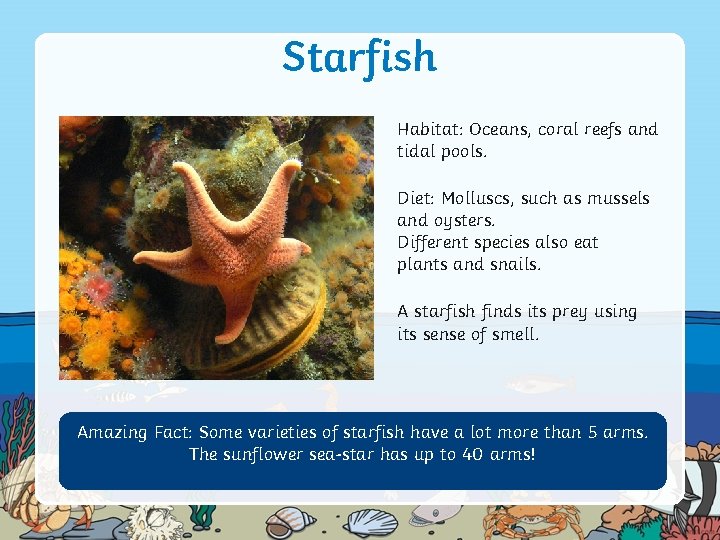 Starfish

Habitat: Oceans, coral reefs and tidal pools.

Diet: Molluscs, such as mussels and oysters.
Different species also eat plants and snails.

A starfish finds its prey using its sense of smell.

Amazing Fact: Some varieties of starfish have a lot more than 5 arms. The sunflower sea-star has up to 40 arms!